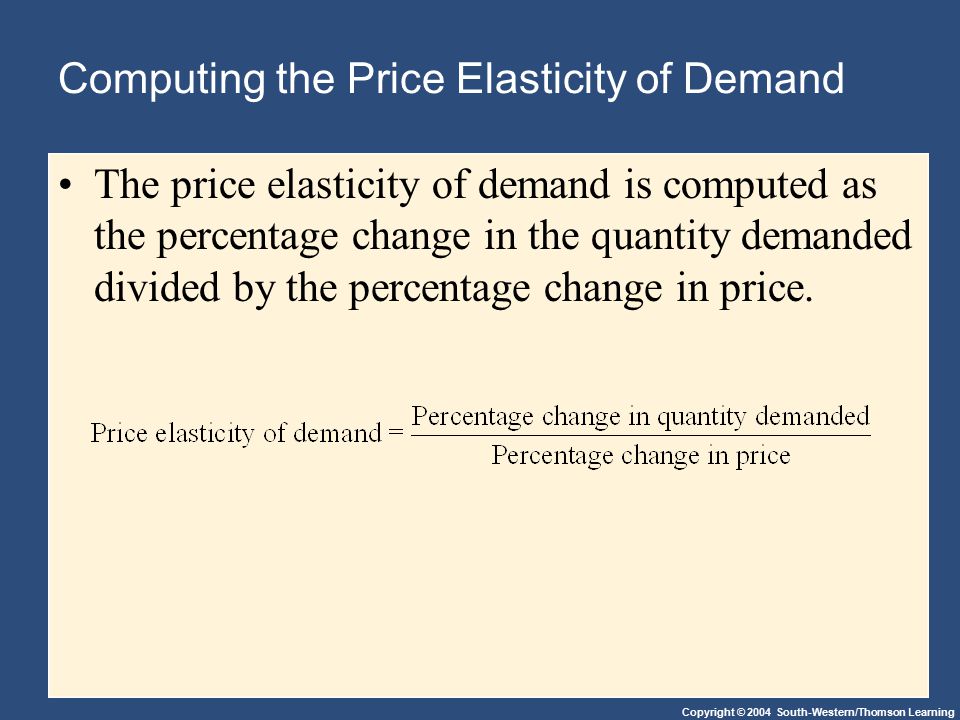 Computing the Price Elasticity of Demand

• The price elasticity of demand is computed as the percentage change in the quantity demanded divided by the percentage change in price.

$\text{Price elasticity of demand} = \frac{\text{Percentage change in quantity demanded}}{\text{Percentage change in price}}$

Copyright © 2004 South-Western/Thomson Learning